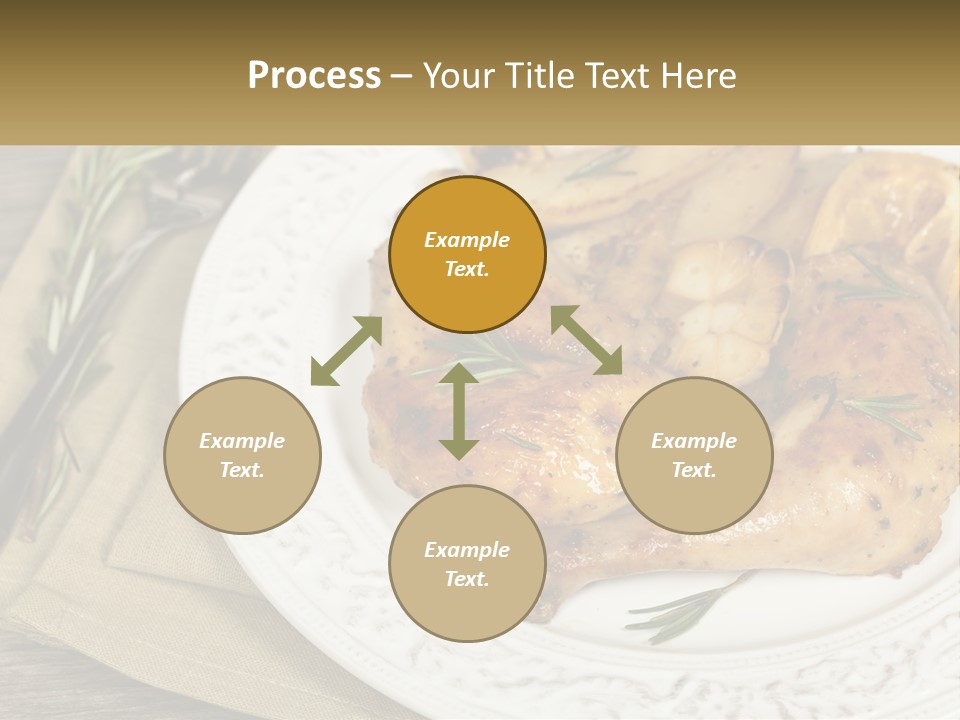 Process – Your Title Text Here

Example Text.

Example Text.

Example Text.

Example Text.